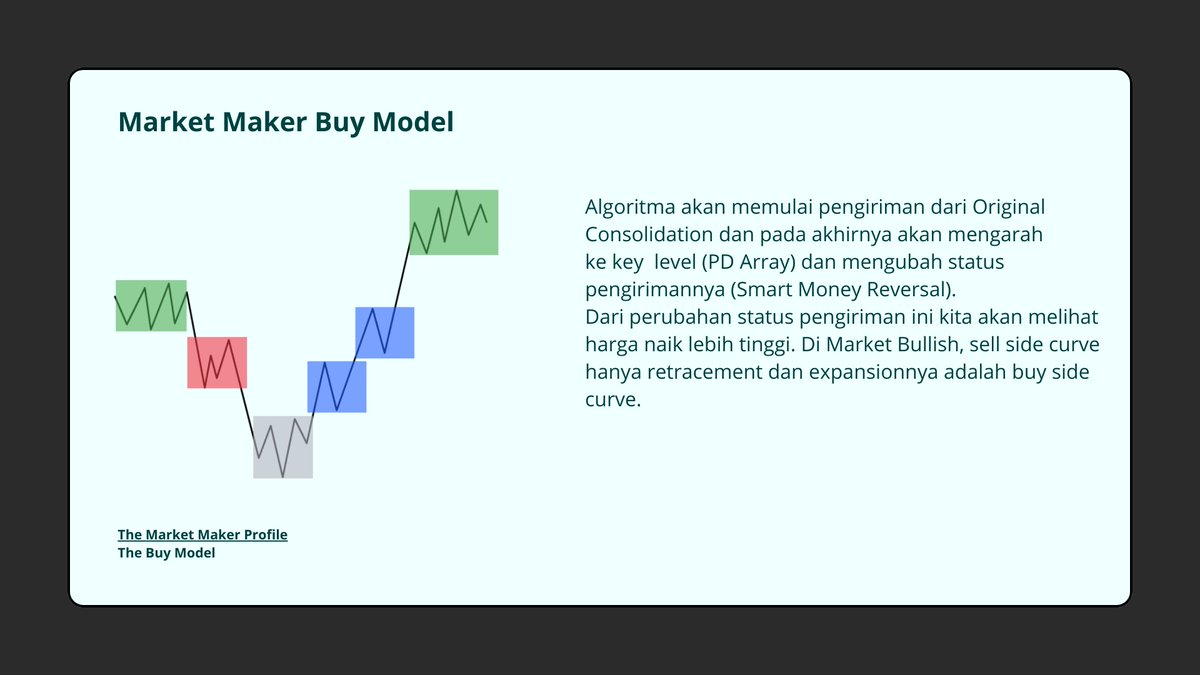 Market Maker Buy Model

Algoritma akan memulai pengiriman dari Original Consolidation dan pada akhirnya akan mengarah ke key level (PD Array) dan mengubah status pengirimannya (Smart Money Reversal).
Dari perubahan status pengiriman ini kita akan melihat harga naik lebih tinggi. Di Market Bullish, sell side curve hanya retracement dan expansionnya adalah buy side curve.

The Market Maker Profile
The Buy Model